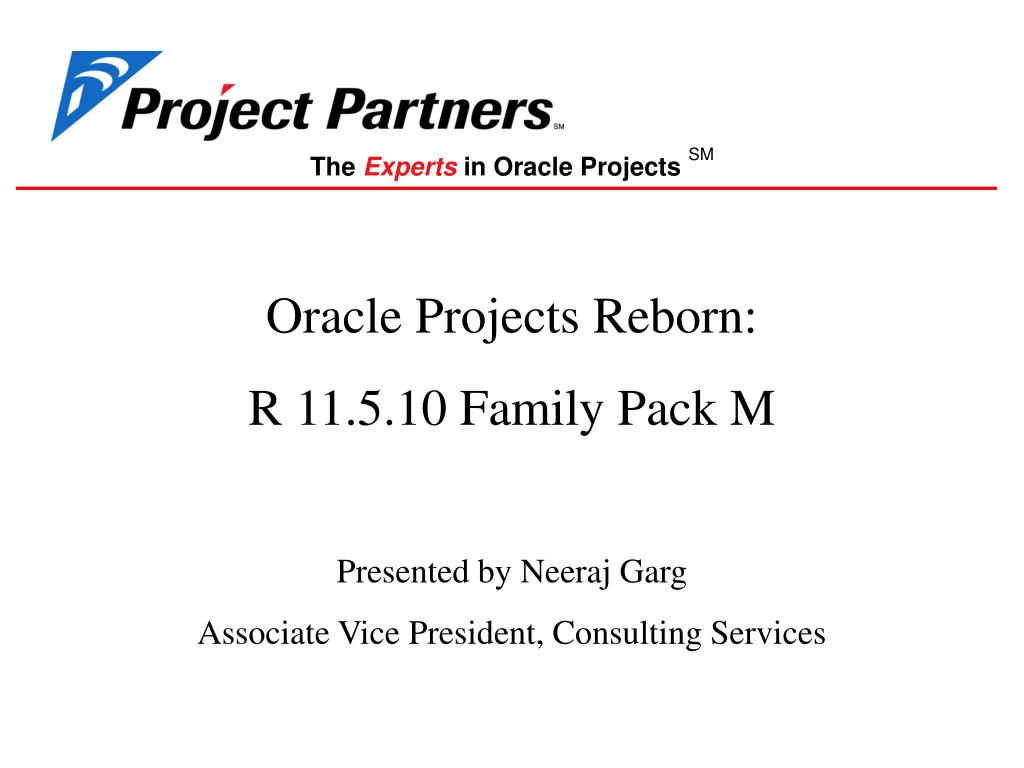 Project Partners SM

The Experts in Oracle Projects SM

Oracle Projects Reborn:

R 11.5.10 Family Pack M

Presented by Neeraj Garg

Associate Vice President, Consulting Services